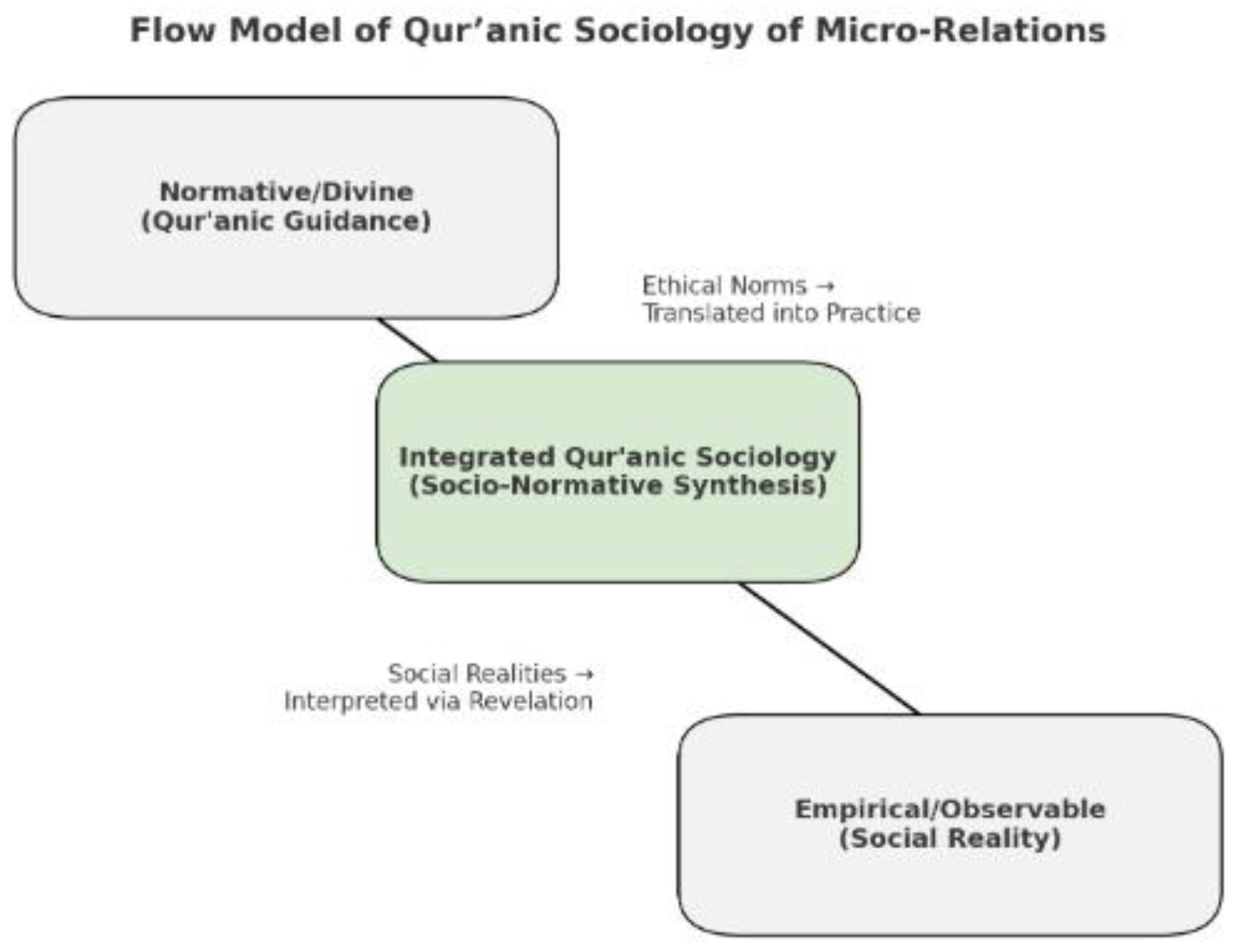 Flow Model of Qur’anic Sociology of Micro-Relations

Normative/Divine
(Qur'anic Guidance)

Ethical Norms →
Translated into Practice

Integrated Qur'anic Sociology
(Socio-Normative Synthesis)

Social Realities →
Interpreted via Revelation

Empirical/Observable
(Social Reality)